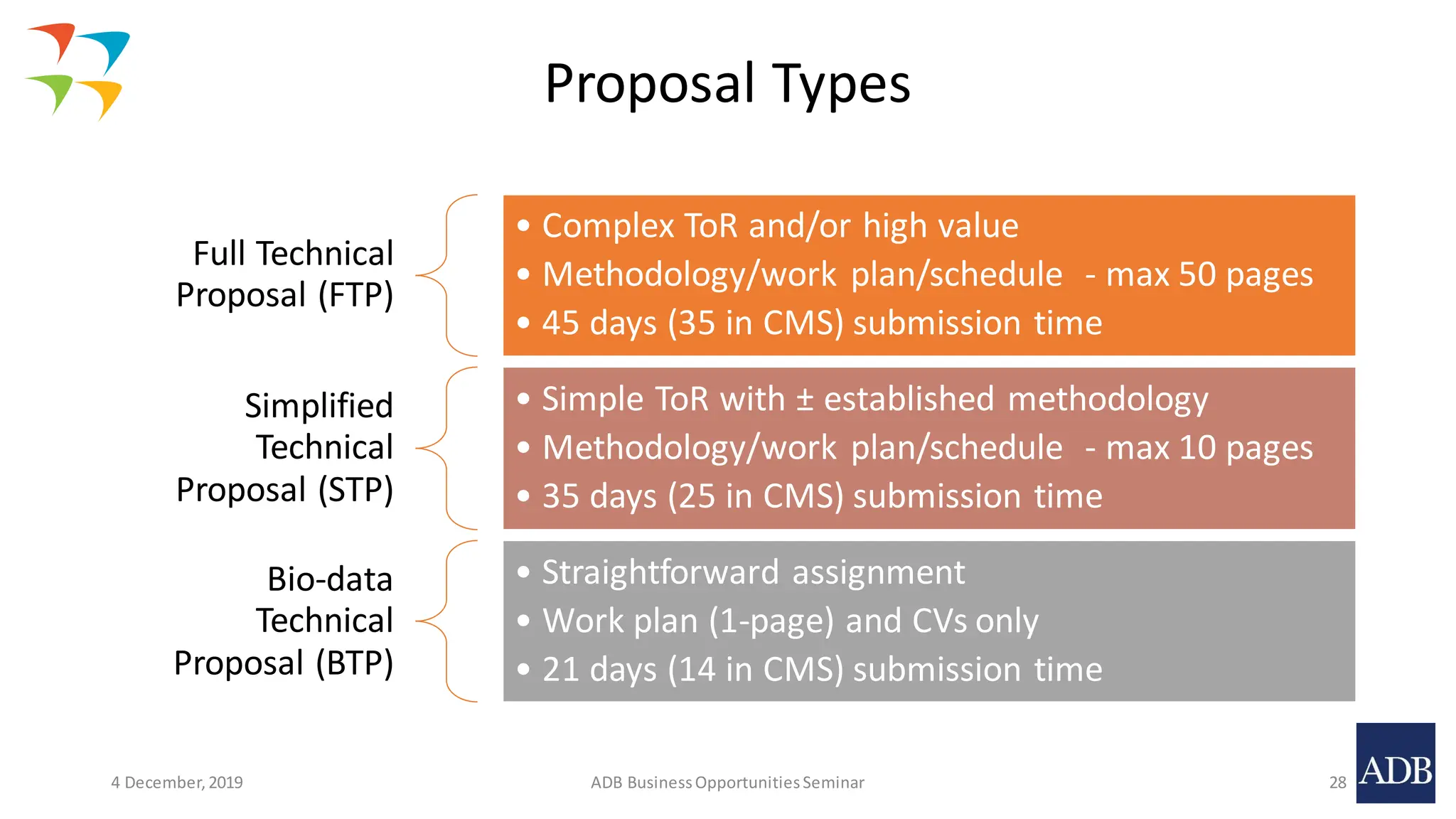 Proposal Types

Full Technical Proposal (FTP)

• Complex ToR and/or high value
• Methodology/work plan/schedule - max 50 pages
• 45 days (35 in CMS) submission time

Simplified Technical Proposal (STP)

• Simple ToR with ± established methodology
• Methodology/work plan/schedule - max 10 pages
• 35 days (25 in CMS) submission time

Bio-data Technical Proposal (BTP)

• Straightforward assignment
• Work plan (1-page) and CVs only
• 21 days (14 in CMS) submission time

4 December, 2019

ADB Business Opportunities Seminar

28

ADB